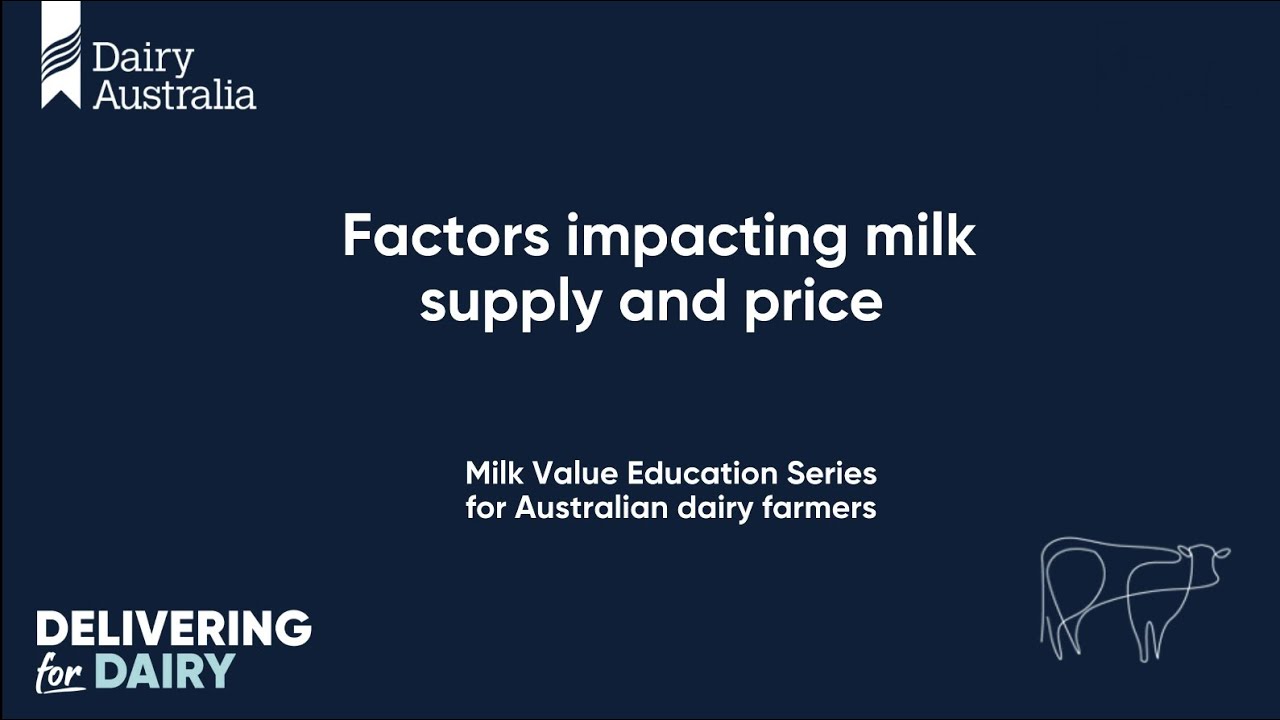 Dairy Australia

Factors impacting milk supply and price

Milk Value Education Series for Australian dairy farmers

DELIVERING for DAIRY